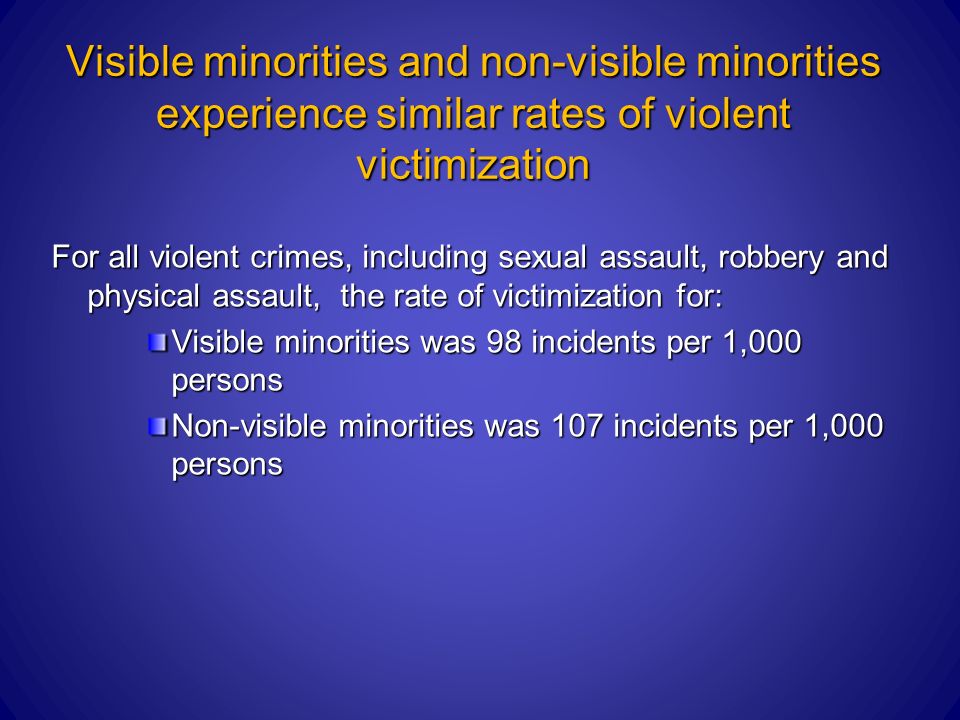 Visible minorities and non-visible minorities experience similar rates of violent victimization

For all violent crimes, including sexual assault, robbery and physical assault,  the rate of victimization for:

Visible minorities was 98 incidents per 1,000 persons

Non-visible minorities was 107 incidents per 1,000 persons